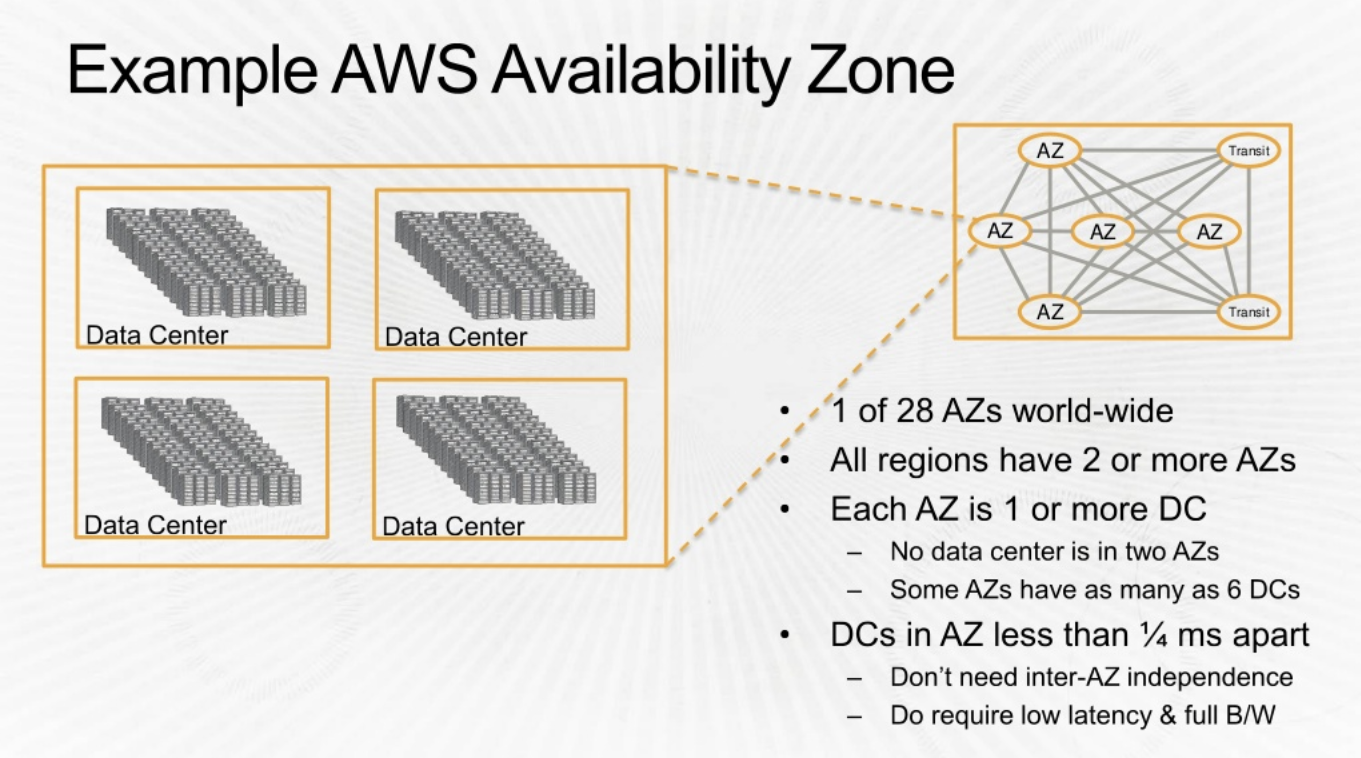 Example AWS Availability Zone

Data Center

Data Center

Data Center

Data Center

AZ

Transit

AZ

AZ

AZ

AZ

Transit

• 1 of 28 AZs world-wide
• All regions have 2 or more AZs
• Each AZ is 1 or more DC
– No data center is in two AZs
– Some AZs have as many as 6 DCs
• DCs in AZ less than ¼ ms apart
– Don't need inter-AZ independence
– Do require low latency & full B/W